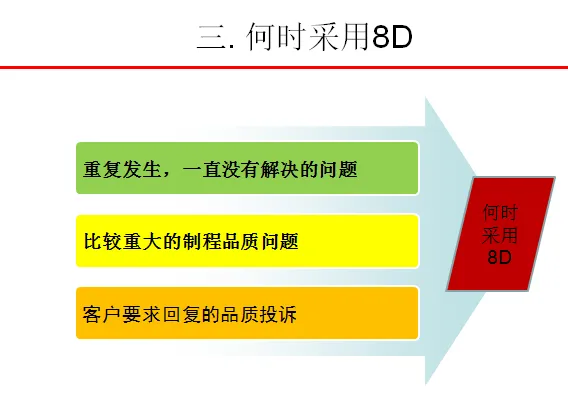 三. 何时采用8D

重复发生，一直没有解决的问题

比较重大的制程品质问题

客户要求回复的品质投诉

何时采用8D